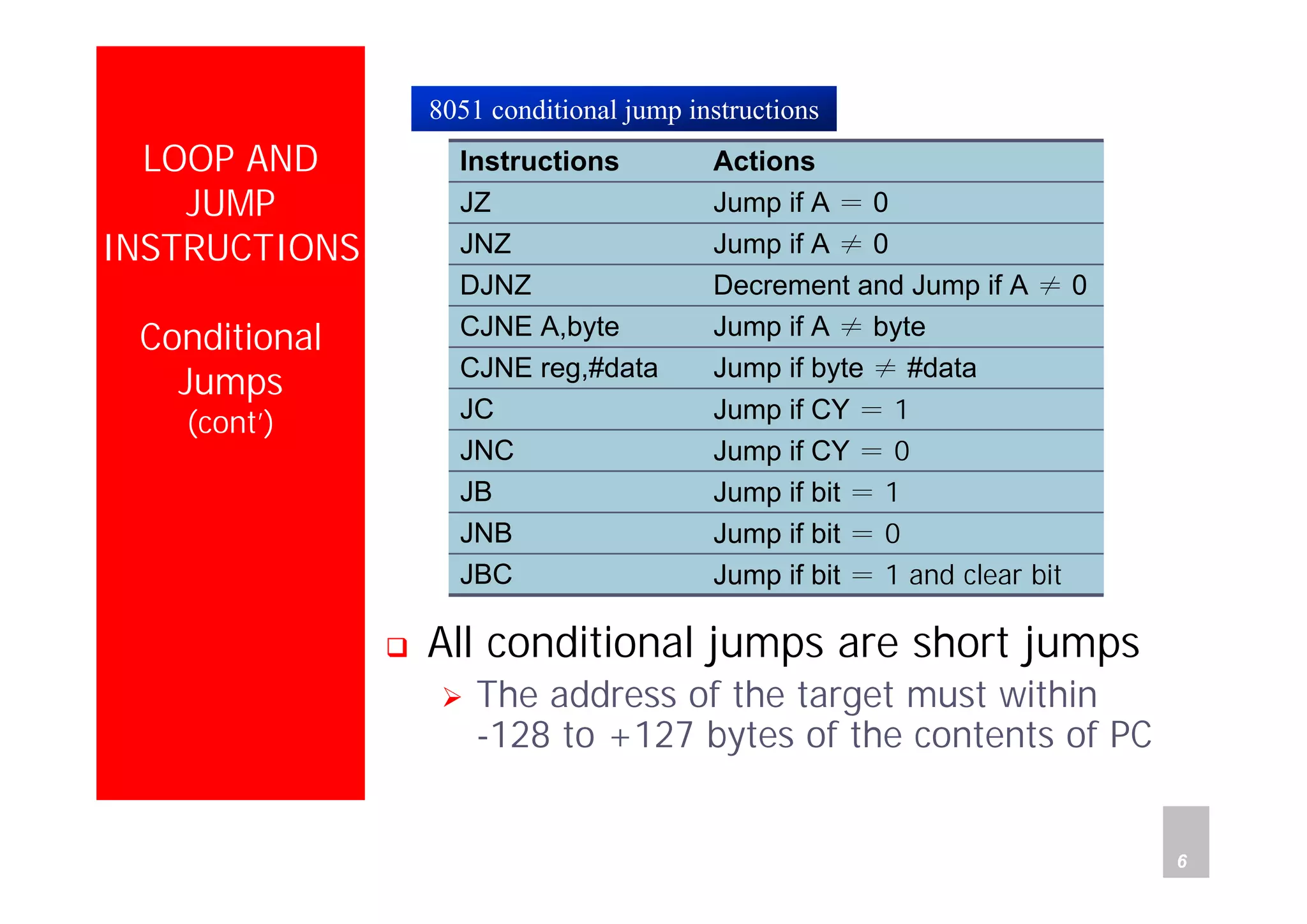 LOOP AND JUMP INSTRUCTIONS

Conditional Jumps (cont')

8051 conditional jump instructions

| Instructions | Actions |
|---|---|
| JZ | Jump if A $=$ 0 |
| JNZ | Jump if A $\neq$ 0 |
| DJNZ | Decrement and Jump if A $\neq$ 0 |
| CJNE A,byte | Jump if A $\neq$ byte |
| CJNE reg,#data | Jump if byte $\neq$ #data |
| JC | Jump if CY $=$ 1 |
| JNC | Jump if CY $=$ 0 |
| JB | Jump if bit $=$ 1 |
| JNB | Jump if bit $=$ 0 |
| JBC | Jump if bit $=$ 1 and clear bit |

❑ All conditional jumps are short jumps
➢ The address of the target must within -128 to +127 bytes of the contents of PC

6